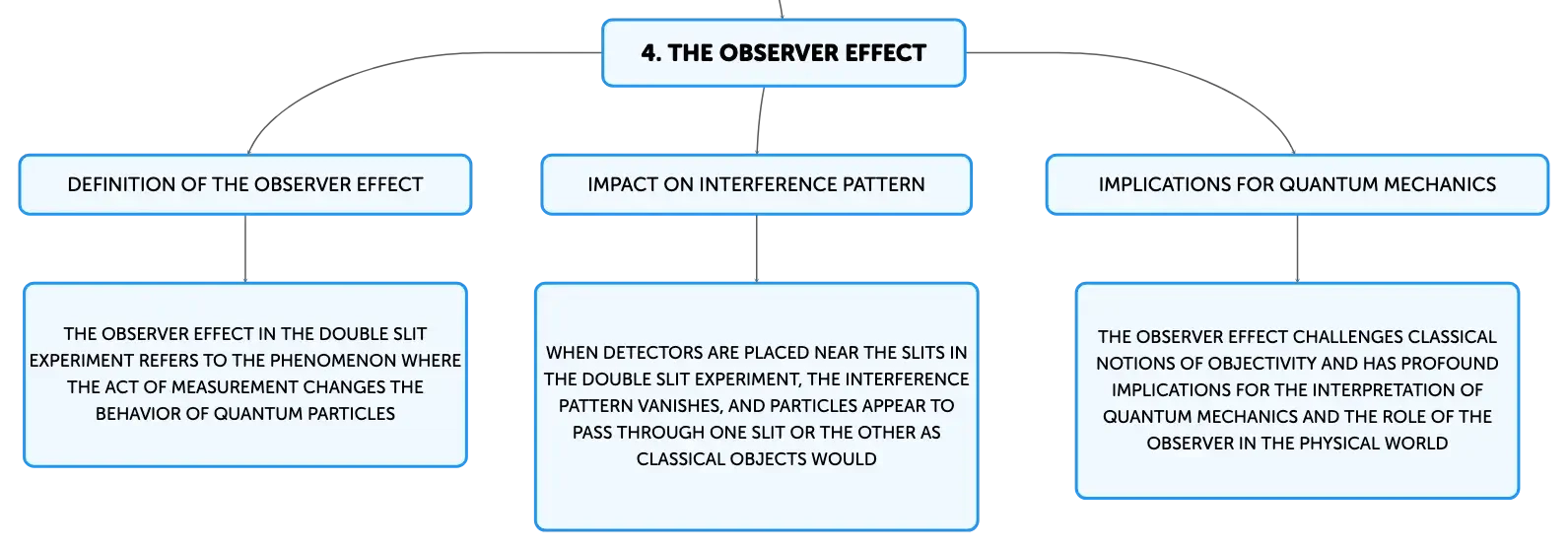 4. THE OBSERVER EFFECT

DEFINITION OF THE OBSERVER EFFECT

IMPACT ON INTERFERENCE PATTERN

IMPLICATIONS FOR QUANTUM MECHANICS

THE OBSERVER EFFECT IN THE DOUBLE SLIT EXPERIMENT REFERS TO THE PHENOMENON WHERE THE ACT OF MEASUREMENT CHANGES THE BEHAVIOR OF QUANTUM PARTICLES

WHEN DETECTORS ARE PLACED NEAR THE SLITS IN THE DOUBLE SLIT EXPERIMENT, THE INTERFERENCE PATTERN VANISHES, AND PARTICLES APPEAR TO PASS THROUGH ONE SLIT OR THE OTHER AS CLASSICAL OBJECTS WOULD

THE OBSERVER EFFECT CHALLENGES CLASSICAL NOTIONS OF OBJECTIVITY AND HAS PROFOUND IMPLICATIONS FOR THE INTERPRETATION OF QUANTUM MECHANICS AND THE ROLE OF THE OBSERVER IN THE PHYSICAL WORLD